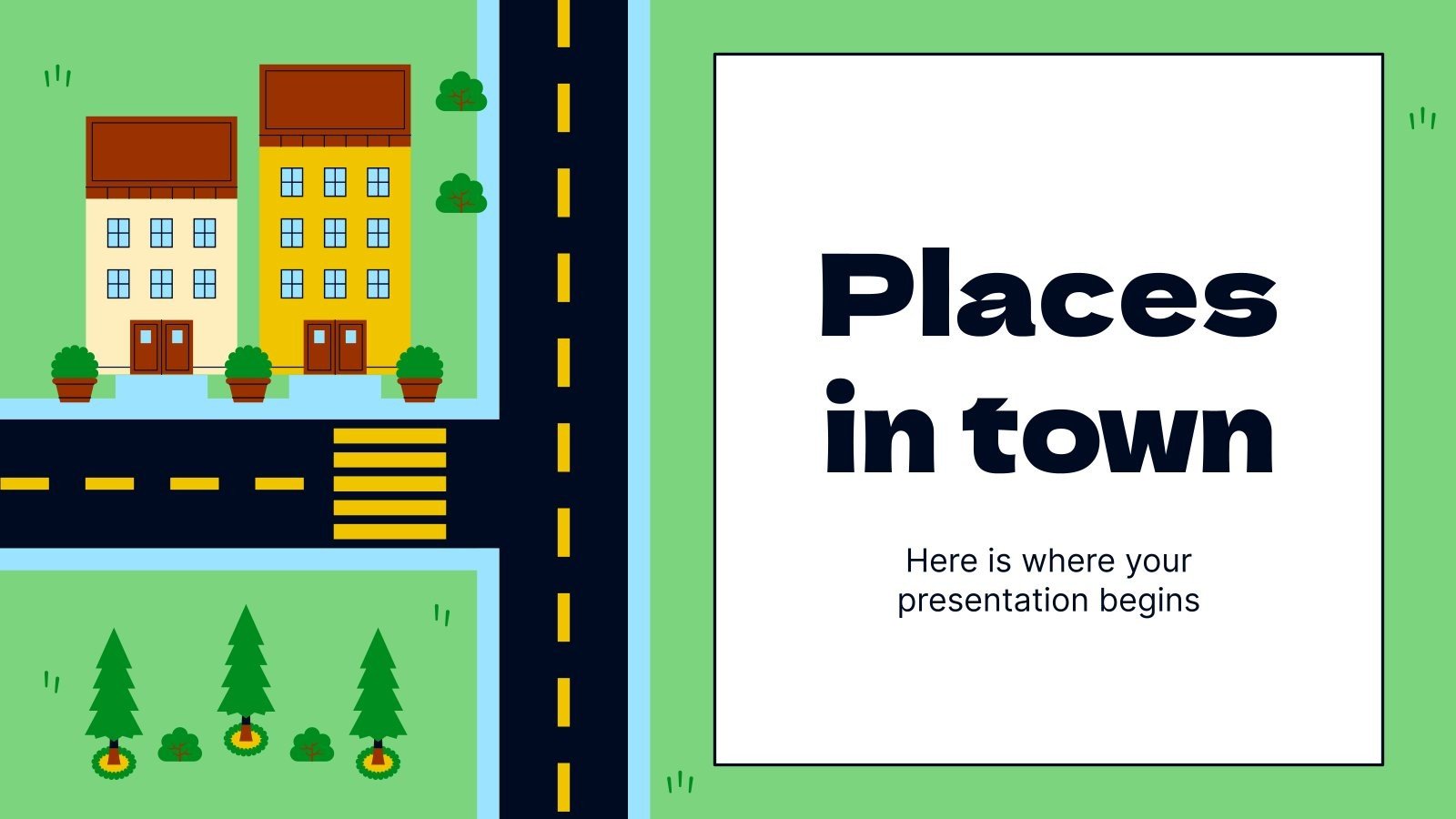 Places in town

Here is where your presentation begins